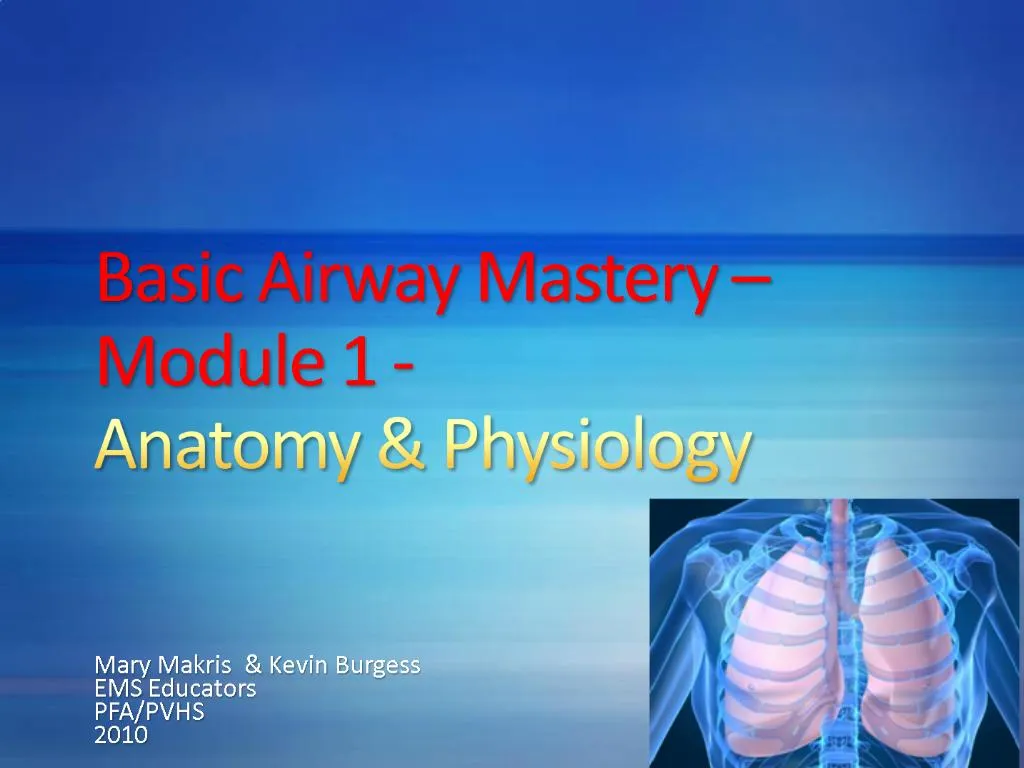 Basic Airway Mastery – Module 1 - Anatomy & Physiology

Mary Makris & Kevin Burgess
EMS Educators
PFA/PVHS
2010